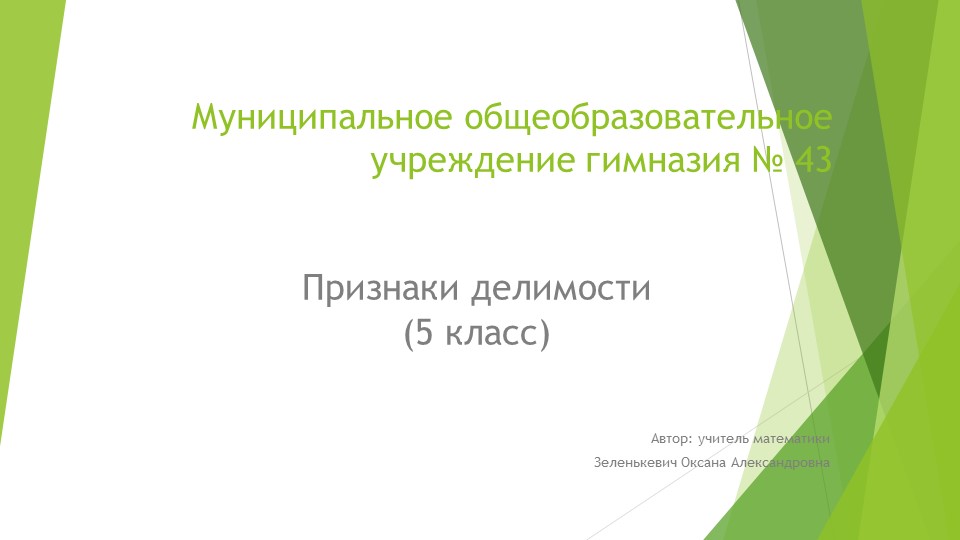 Муниципальное общеобразовательное учреждение гимназия № 43

Признаки делимости
(5 класс)

Автор: учитель математики
Зеленькевич Оксана Александровна